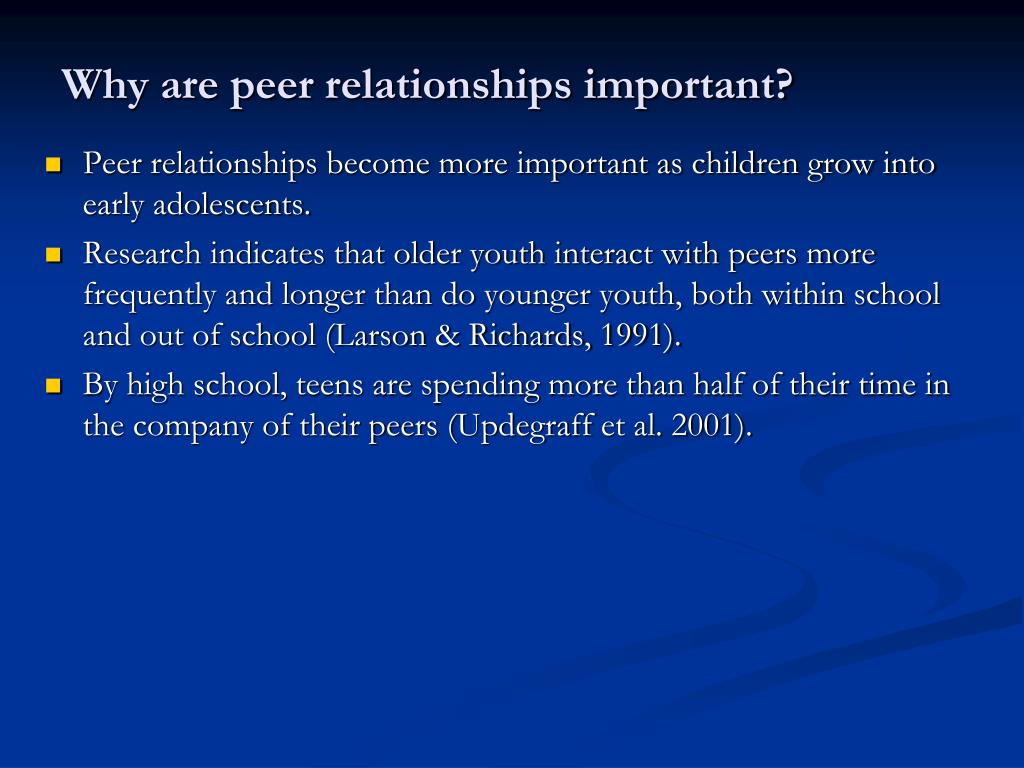 Why are peer relationships important?

- Peer relationships become more important as children grow into early adolescents.
- Research indicates that older youth interact with peers more frequently and longer than do younger youth, both within school and out of school (Larson & Richards, 1991).
- By high school, teens are spending more than half of their time in the company of their peers (Updegraff et al. 2001).